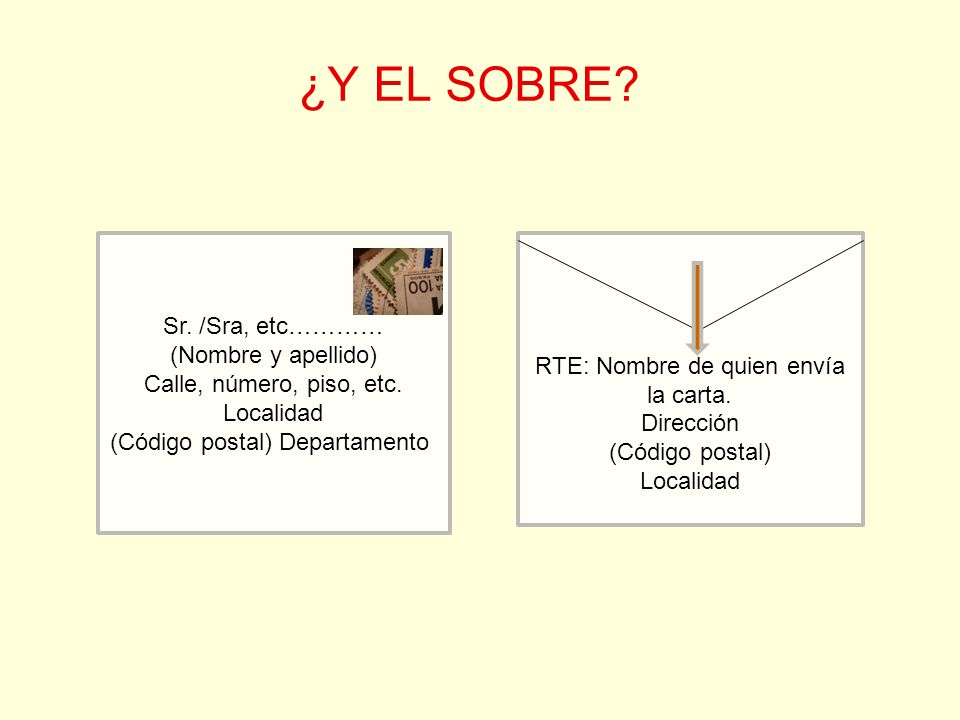 ¿Y EL SOBRE?

Sr. /Sra, etc…………
(Nombre y apellido)
Calle, número, piso, etc.
Localidad
(Código postal) Departamento

RTE: Nombre de quien envía la carta.
Dirección
(Código postal)
Localidad